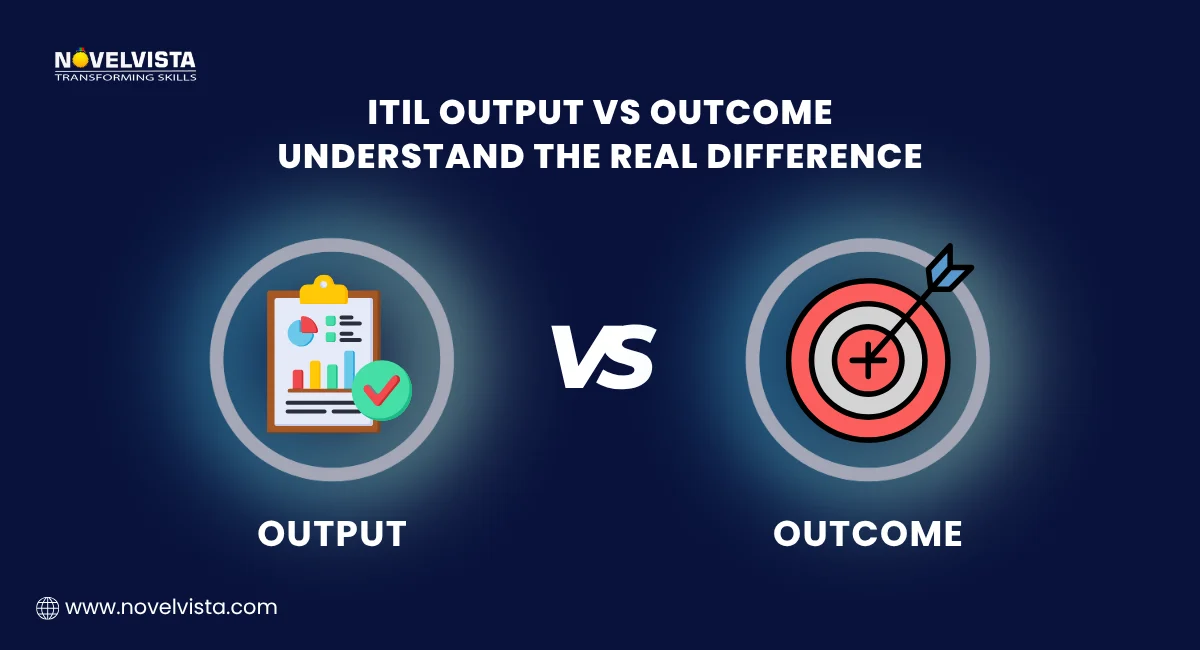 NOVELVISTA
TRANSFORMING SKILLS

ITIL OUTPUT VS OUTCOME
UNDERSTAND THE REAL DIFFERENCE

VS

OUTPUT

OUTCOME

www.novelvista.com